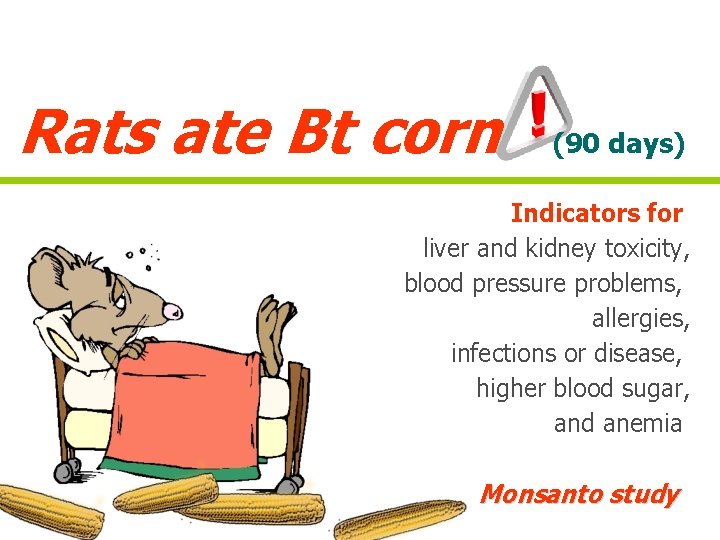 Rats ate Bt corn ! (90 days)

Indicators for
liver and kidney toxicity,
blood pressure problems,
allergies,
infections or disease,
higher blood sugar,
and anemia

Monsanto study